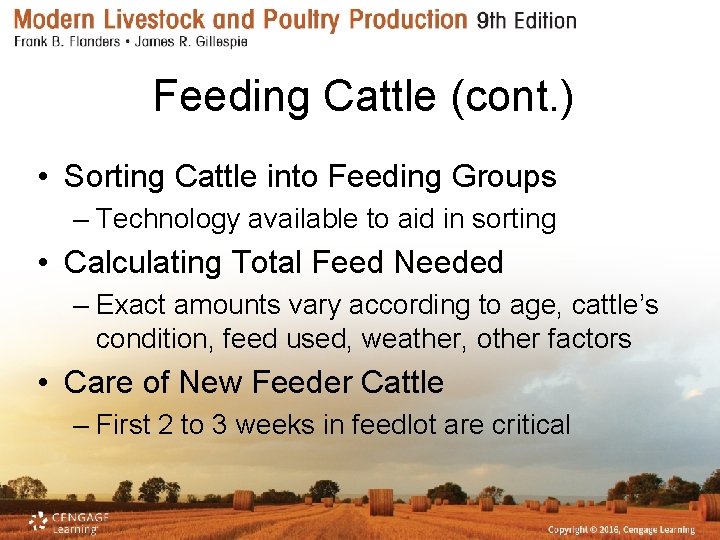 Modern Livestock and Poultry Production 9th Edition
Frank B. Flanders • James R. Gillespie

Feeding Cattle (cont.)

• Sorting Cattle into Feeding Groups
– Technology available to aid in sorting
• Calculating Total Feed Needed
– Exact amounts vary according to age, cattle's condition, feed used, weather, other factors
• Care of New Feeder Cattle
– First 2 to 3 weeks in feedlot are critical

CENGAGE Learning

Copyright © 2016, Cengage Learning